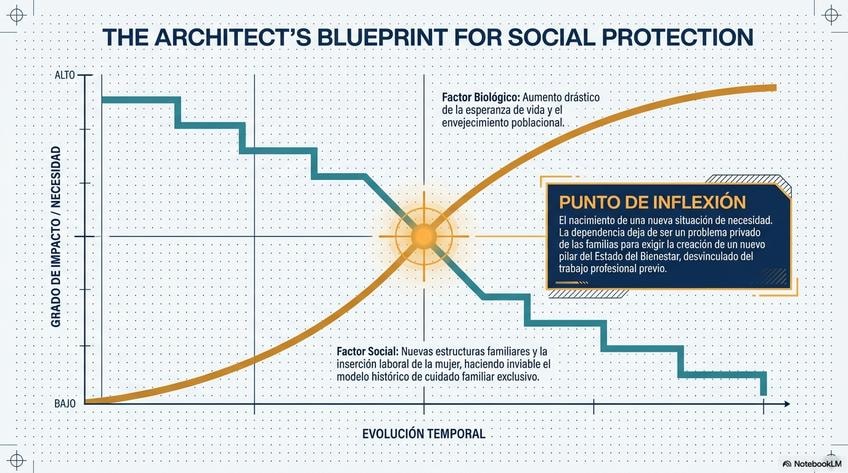 THE ARCHITECT'S BLUEPRINT FOR SOCIAL PROTECTION

ALTO

GRADO DE IMPACTO / NECESIDAD

BAJO

Factor Biológico: Aumento drástico de la esperanza de vida y el envejecimiento poblacional.

PUNTO DE INFLEXIÓN

El nacimiento de una nueva situación de necesidad. La dependencia deja de ser un problema privado de las familias para exigir la creación de un nuevo pilar del Estado del Bienestar, desvinculado del trabajo profesional previo.

Factor Social: Nuevas estructuras familiares y la inserción laboral de la mujer, haciendo inviable el modelo histórico de cuidado familiar exclusivo.

EVOLUCIÓN TEMPORAL

NotebookLM